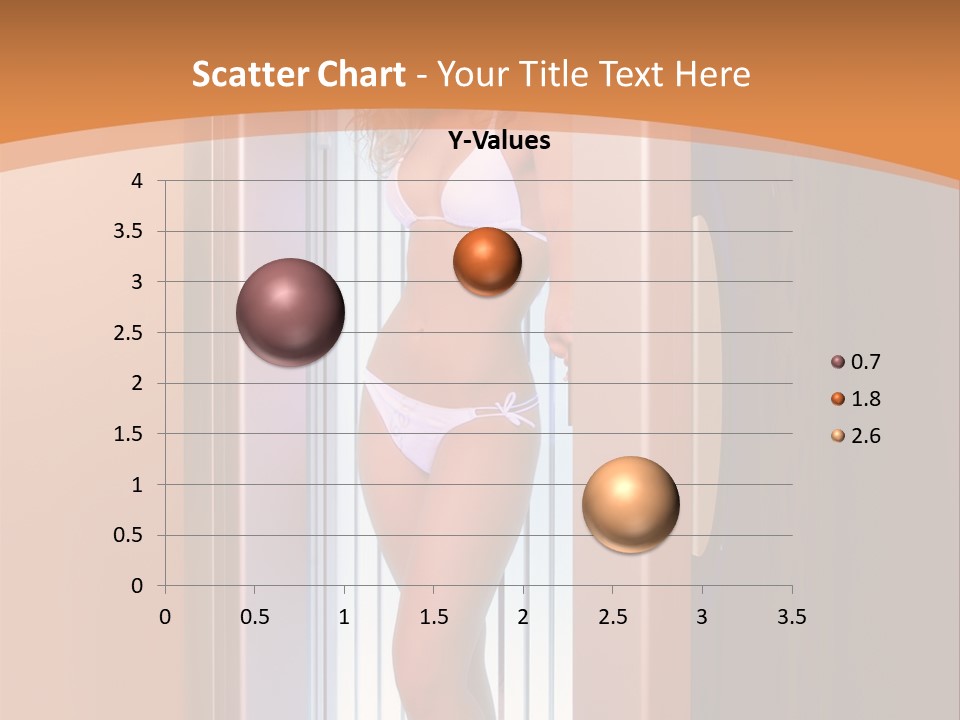 Scatter Chart - Your Title Text Here

Y-Values

4
3.5
3
2.5
2
1.5
1
0.5
0

0 0.5 1 1.5 2 2.5 3 3.5

0.7
1.8
2.6